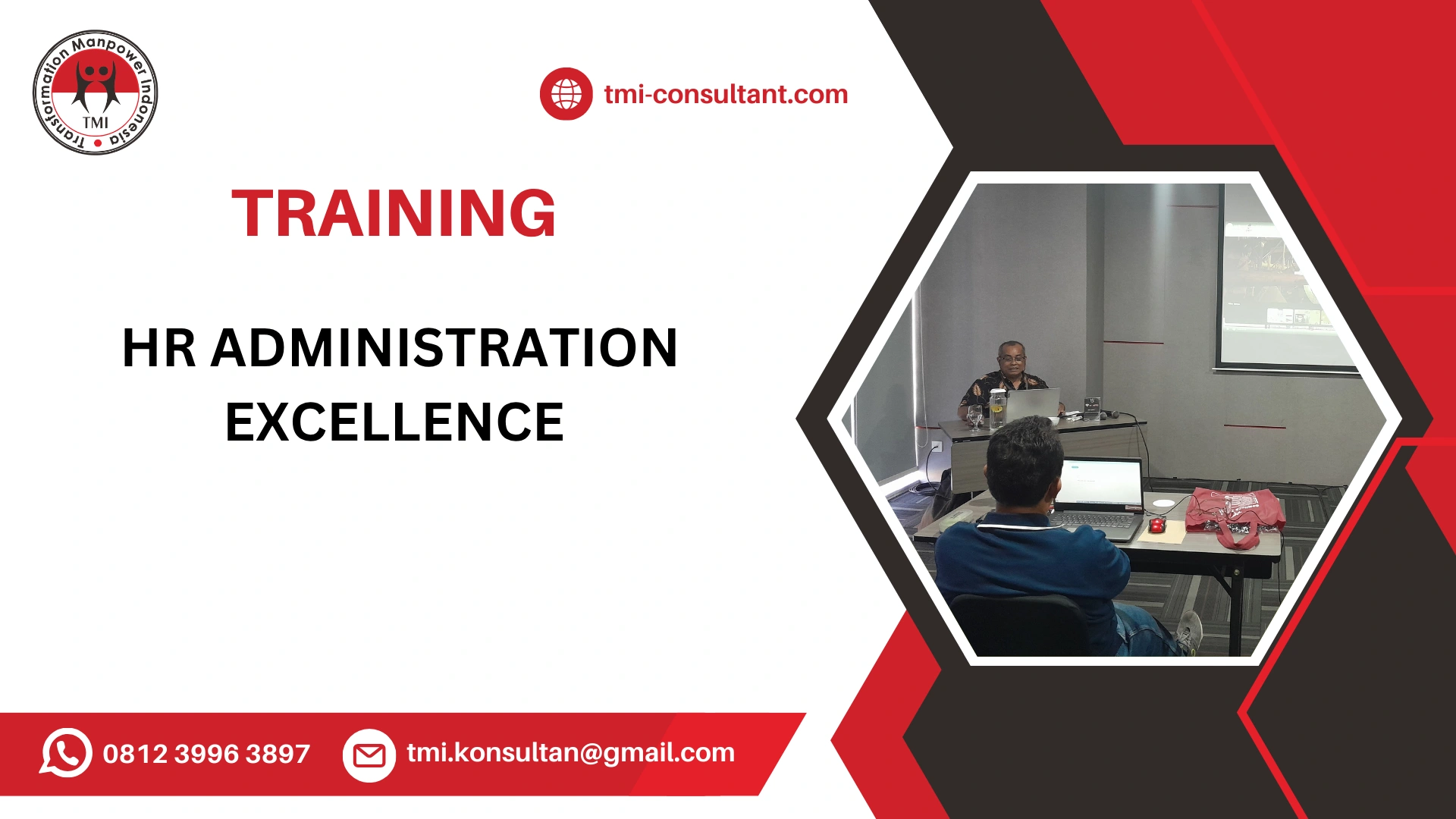 Transformation Manpower Indonesia
TMI

tmi-consultant.com

TRAINING

HR ADMINISTRATION EXCELLENCE

0812 3996 3897

tmi.konsultan@gmail.com